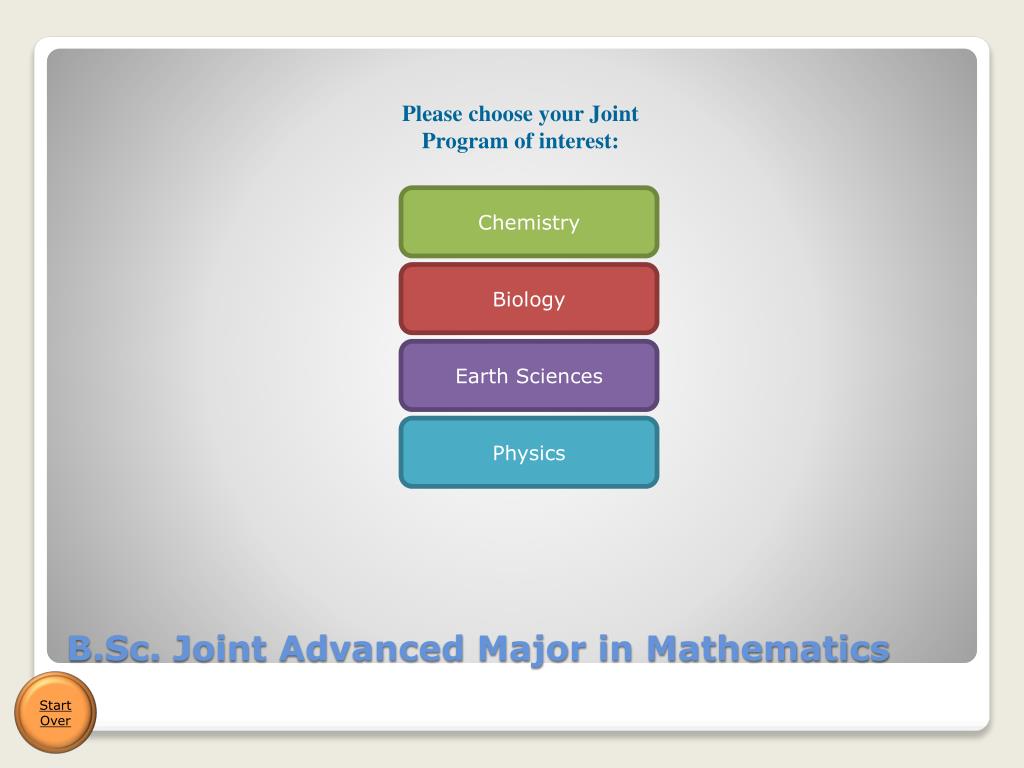 Please choose your Joint Program of interest:

Chemistry

Biology

Earth Sciences

Physics

B.Sc. Joint Advanced Major in Mathematics

Start Over